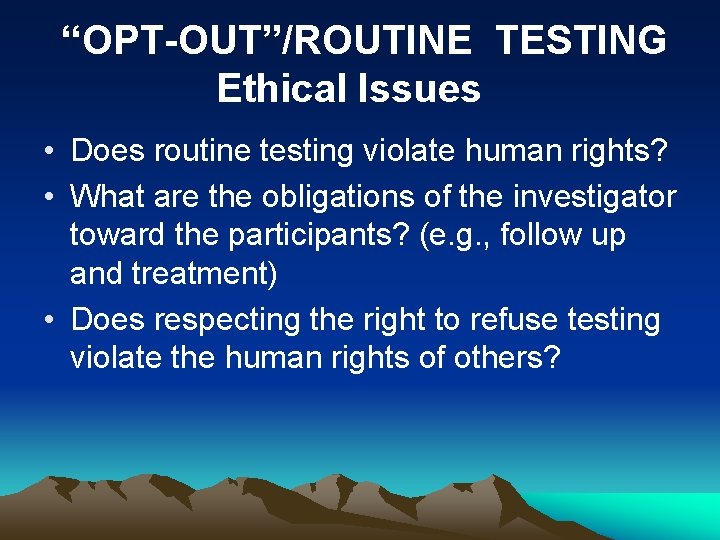 “OPT-OUT”/ROUTINE TESTING
Ethical Issues

• Does routine testing violate human rights?
• What are the obligations of the investigator toward the participants? (e.g., follow up and treatment)
• Does respecting the right to refuse testing violate the human rights of others?